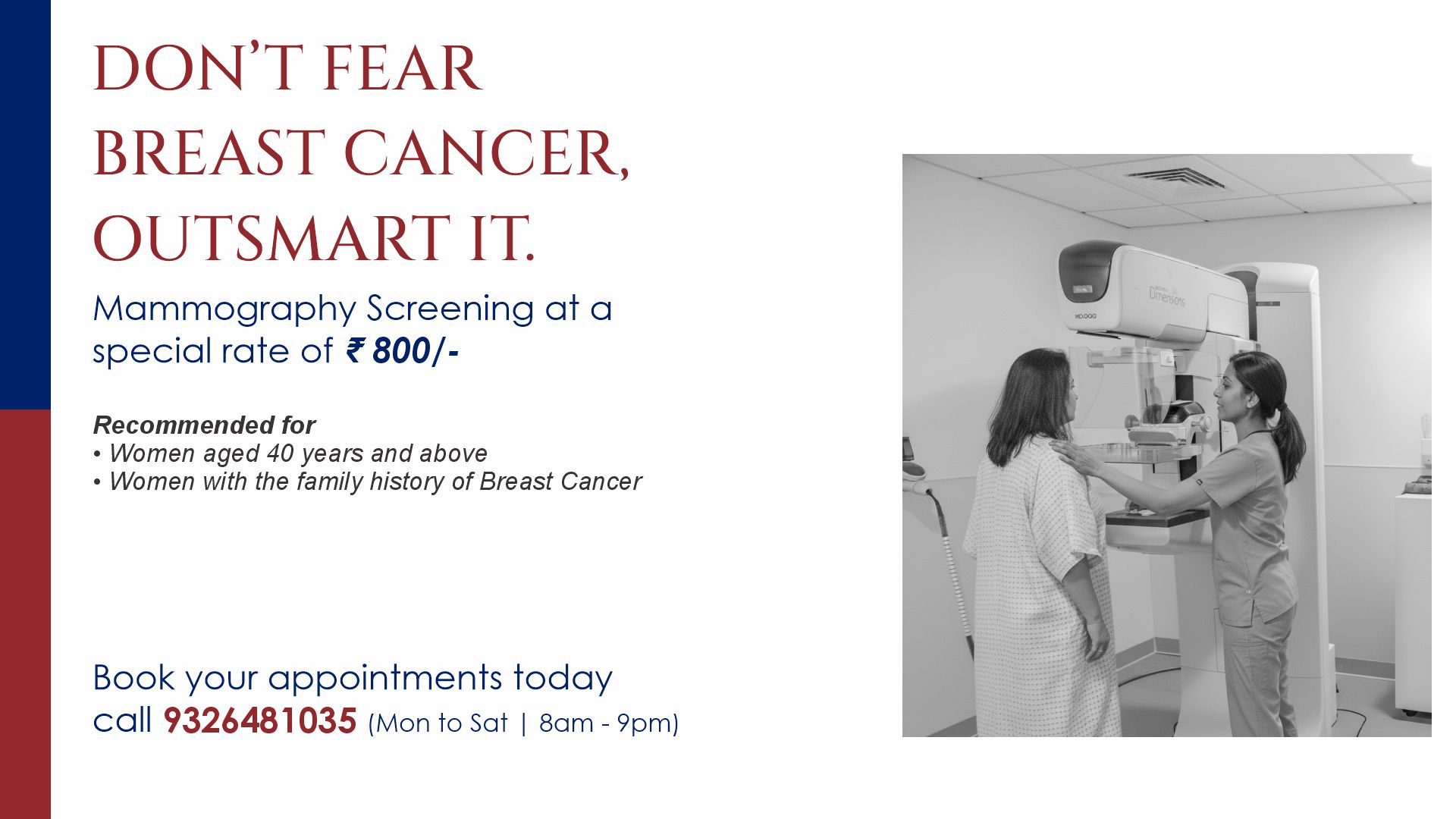 DON'T FEAR BREAST CANCER, OUTSMART IT.

Mammography Screening at a special rate of ₹ 800/-

Recommended for
• Women aged 40 years and above
• Women with the family history of Breast Cancer

Book your appointments today call 9326481035 (Mon to Sat | 8am - 9pm)

Dimensions
HOLOGIC